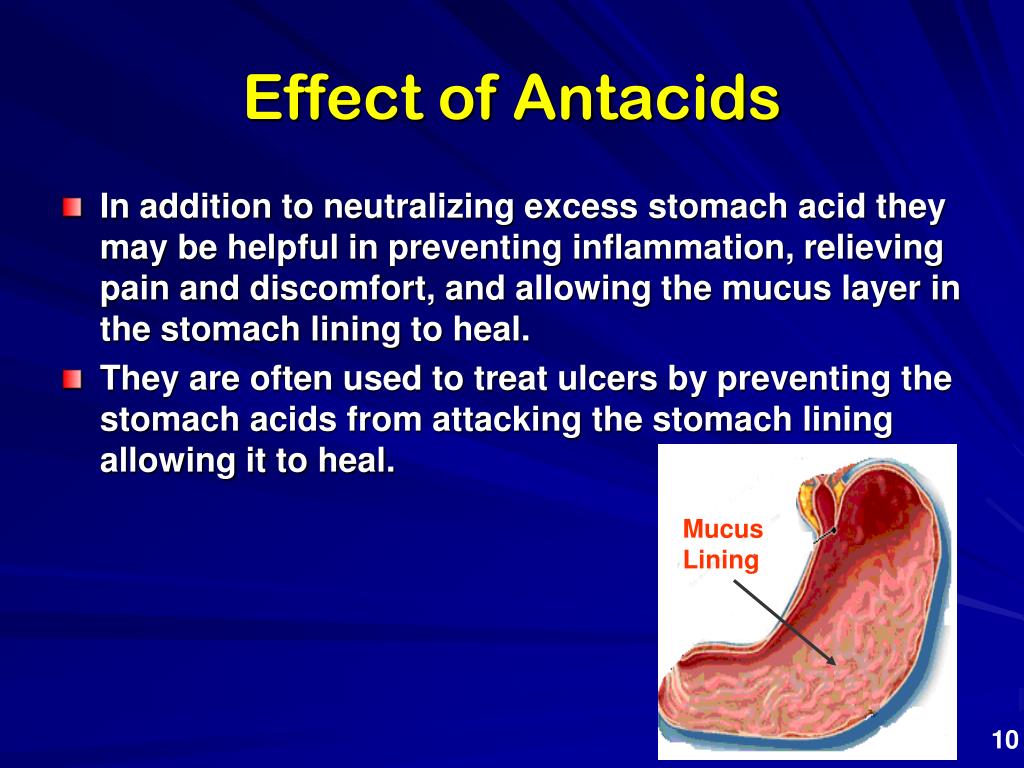 Effect of Antacids

In addition to neutralizing excess stomach acid they may be helpful in preventing inflammation, relieving pain and discomfort, and allowing the mucus layer in the stomach lining to heal.

They are often used to treat ulcers by preventing the stomach acids from attacking the stomach lining allowing it to heal.

Mucus Lining

10